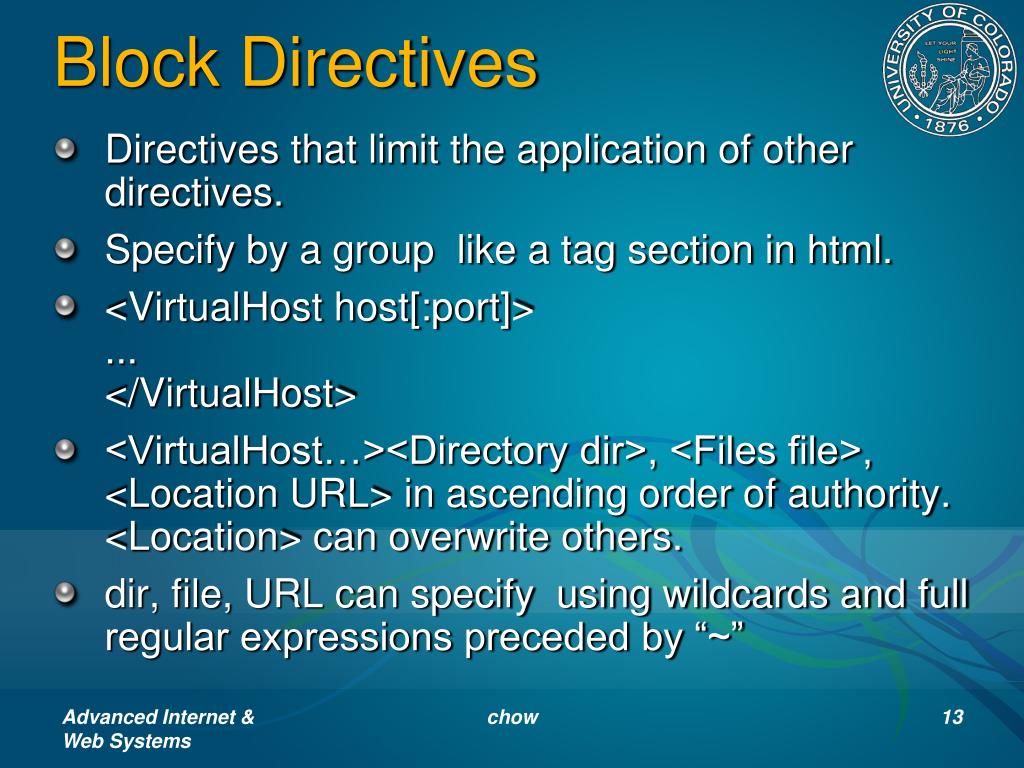 Block Directives

UNIVERSITY OF COLORADO
LET YOUR LIGHT SHINE
1876

Directives that limit the application of other directives.

Specify by a group like a tag section in html.

<VirtualHost host[:port]>
...
</VirtualHost>

<VirtualHost…><Directory dir>, <Files file>, <Location URL> in ascending order of authority. <Location> can overwrite others.

dir, file, URL can specify using wildcards and full regular expressions preceded by “~”

Advanced Internet & Web Systems

chow

13